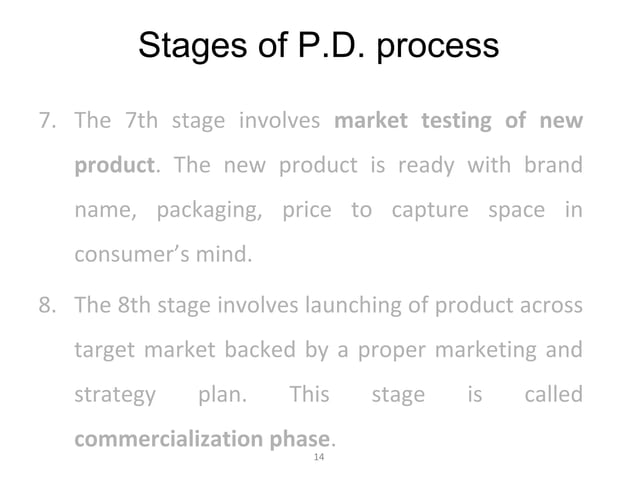 Stages of P.D. process

7. The 7th stage involves market testing of new product. The new product is ready with brand name, packaging, price to capture space in consumer's mind.

8. The 8th stage involves launching of product across target market backed by a proper marketing and strategy plan. This stage is called commercialization phase.

14